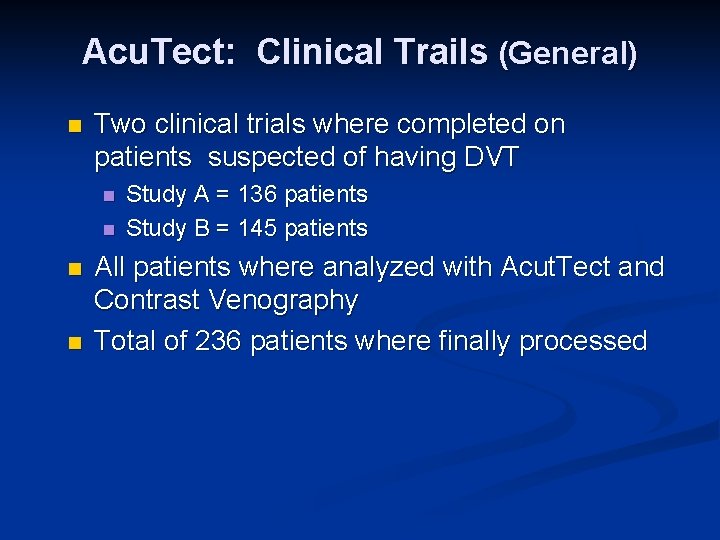 AcuTect:  Clinical Trails (General)

Two clinical trials where completed on patients  suspected of having DVT

Study A = 136 patients

Study B = 145 patients

All patients where analyzed with AcutTect and Contrast Venography

Total of 236 patients where finally processed